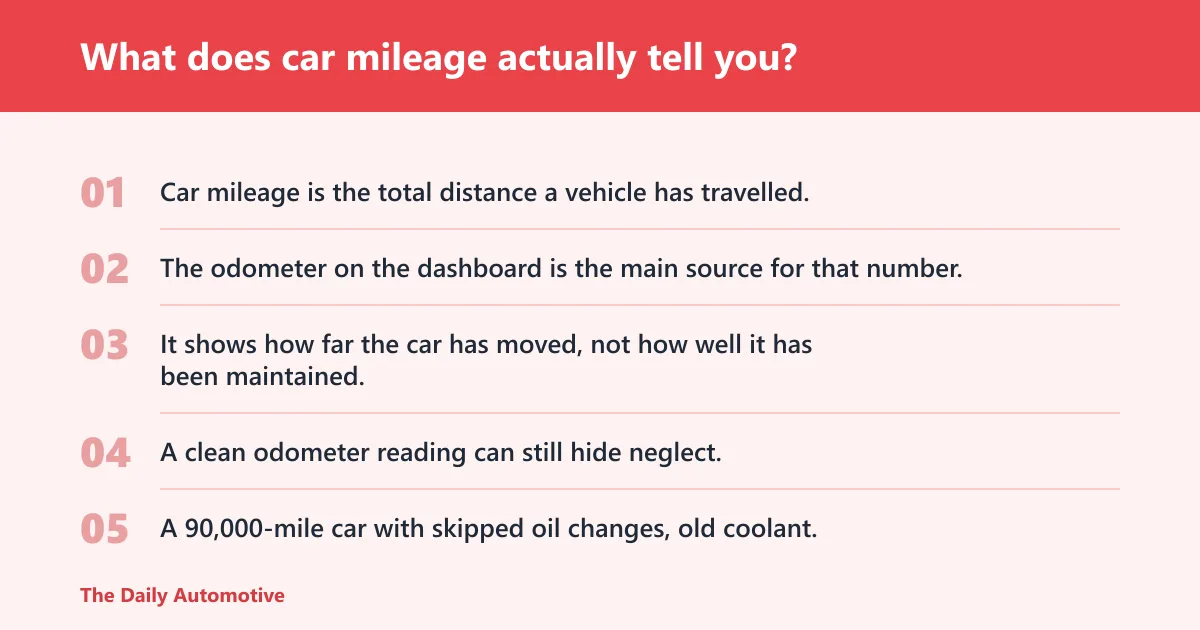 What does car mileage actually tell you?

01 Car mileage is the total distance a vehicle has travelled.

02 The odometer on the dashboard is the main source for that number.

03 It shows how far the car has moved, not how well it has been maintained.

04 A clean odometer reading can still hide neglect.

05 A 90,000-mile car with skipped oil changes, old coolant.

The Daily Automotive